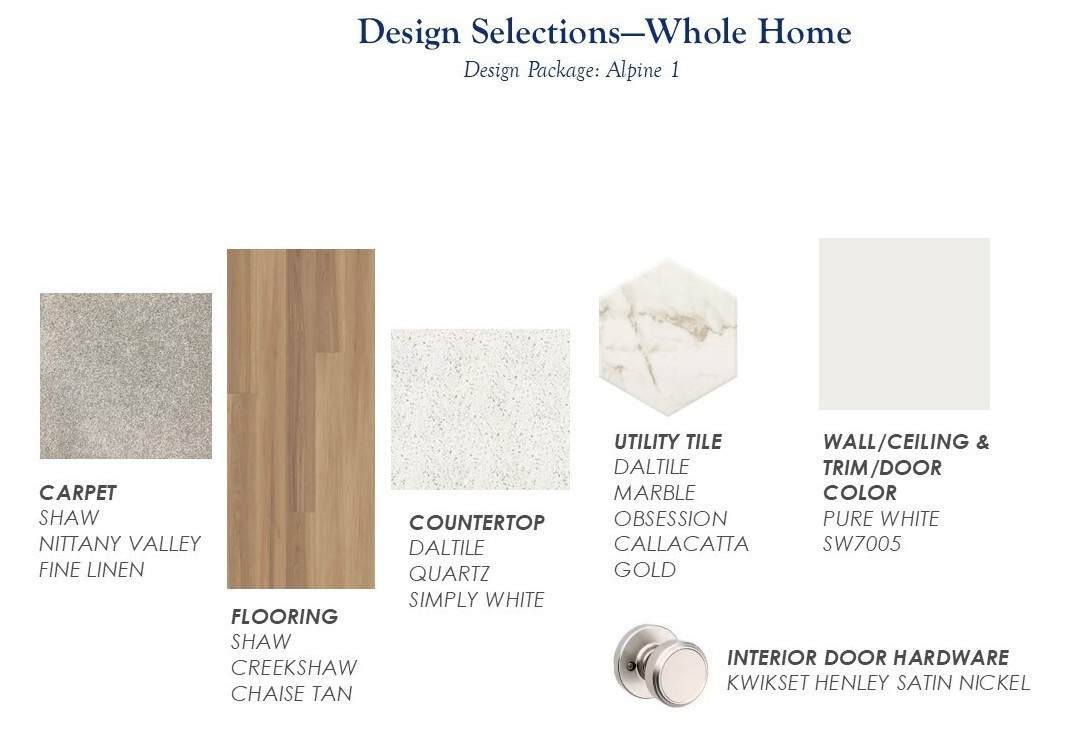 Design Selections—Whole Home
Design Package: Alpine 1

CARPET
SHAW
NITTANY VALLEY
FINE LINEN

FLOORING
SHAW
CREEKSHAW
CHAISE TAN

COUNTERTOP
DALTILE
QUARTZ
SIMPLY WHITE

UTILITY TILE
DALTILE
MARBLE
OBSESSION
CALLACATTA
GOLD

WALL/CEILING &
TRIM/DOOR
COLOR
PURE WHITE
SW7005

INTERIOR DOOR HARDWARE
KWIKSET HENLEY SATIN NICKEL